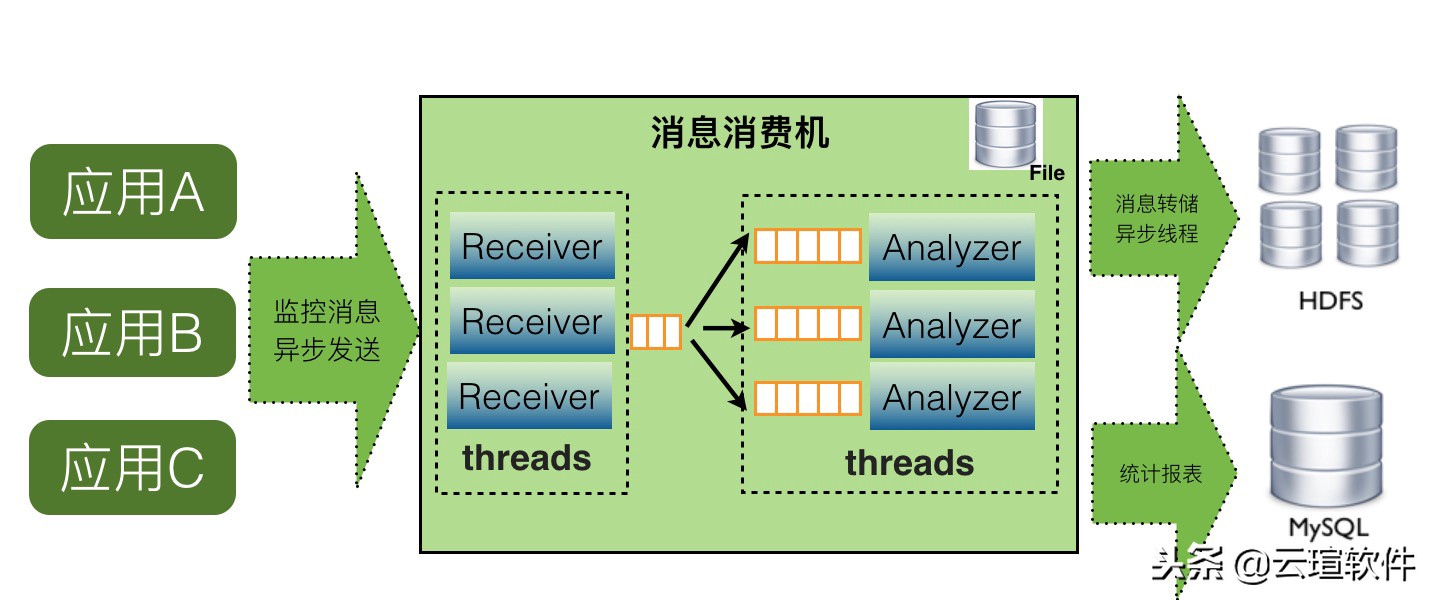 应用A

应用B

应用C

监控消息
异步发送

消息消费机

File

Receiver

Receiver

Receiver

threads

Analyzer

Analyzer

Analyzer

threads

消息转储
异步线程

HDFS

统计报表

MySQL

头条 @云瑄软件